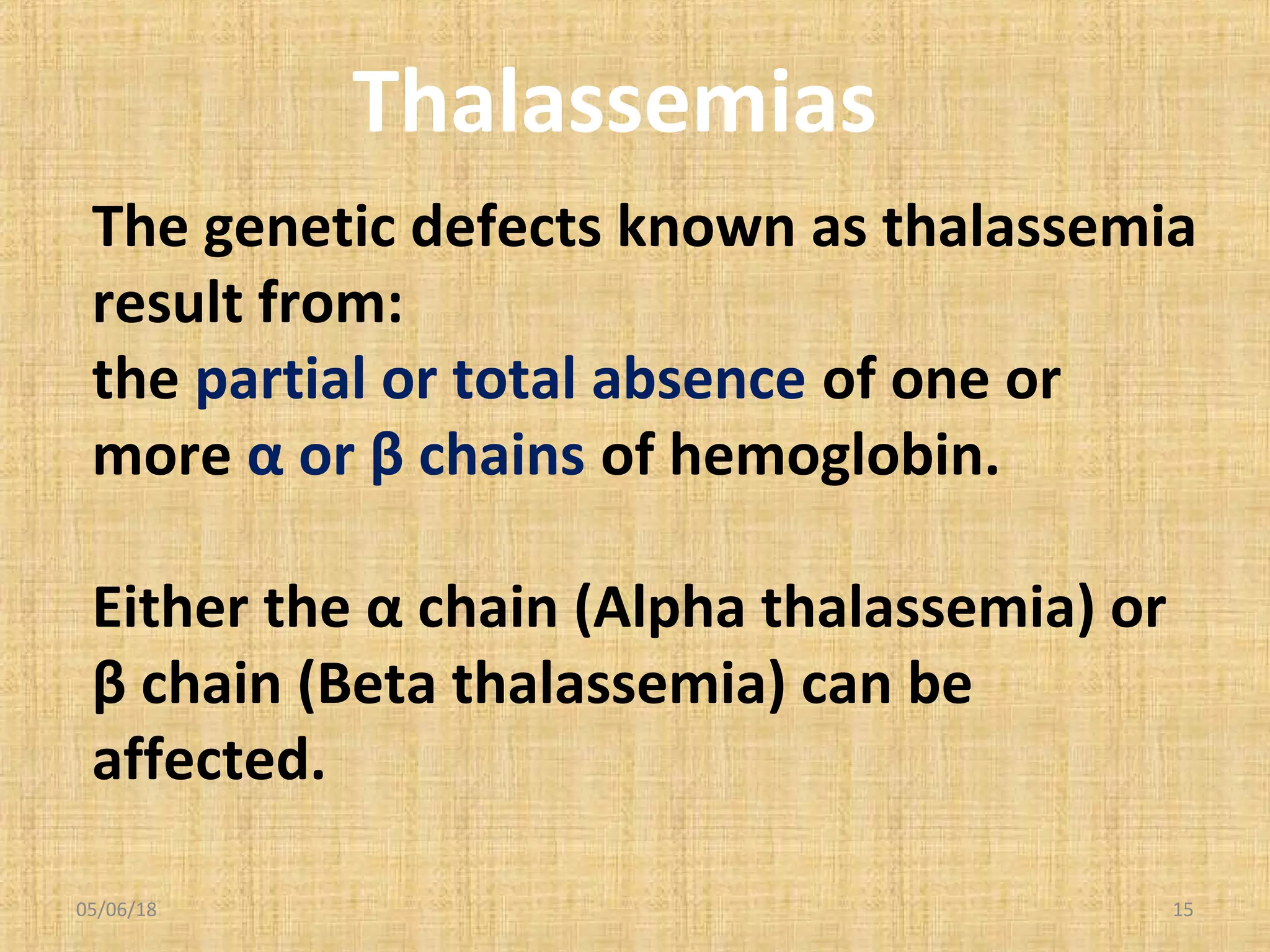 Thalassemias

The genetic defects known as thalassemia result from:
the partial or total absence of one or more α or β chains of hemoglobin.

Either the α chain (Alpha thalassemia) or β chain (Beta thalassemia) can be affected.

05/06/18

15